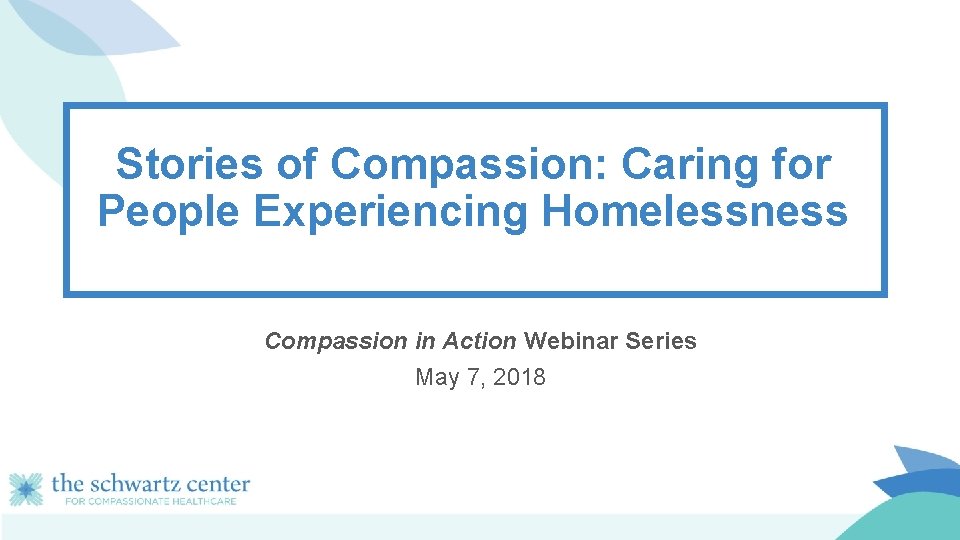 Stories of Compassion: Caring for People Experiencing Homelessness

Compassion in Action Webinar Series

May 7, 2018

the schwartz center
FOR COMPASSIONATE HEALTHCARE